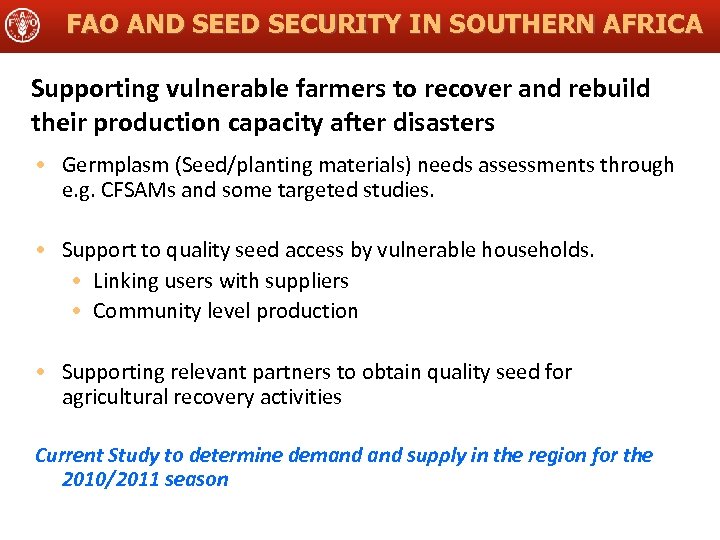 FAO AND SEED SECURITY IN SOUTHERN AFRICA

Supporting vulnerable farmers to recover and rebuild their production capacity after disasters

• Germplasm (Seed/planting materials) needs assessments through e.g. CFSAMs and some targeted studies.

• Support to quality seed access by vulnerable households.
  • Linking users with suppliers
  • Community level production

• Supporting relevant partners to obtain quality seed for agricultural recovery activities

Current Study to determine demand and supply in the region for the 2010/2011 season